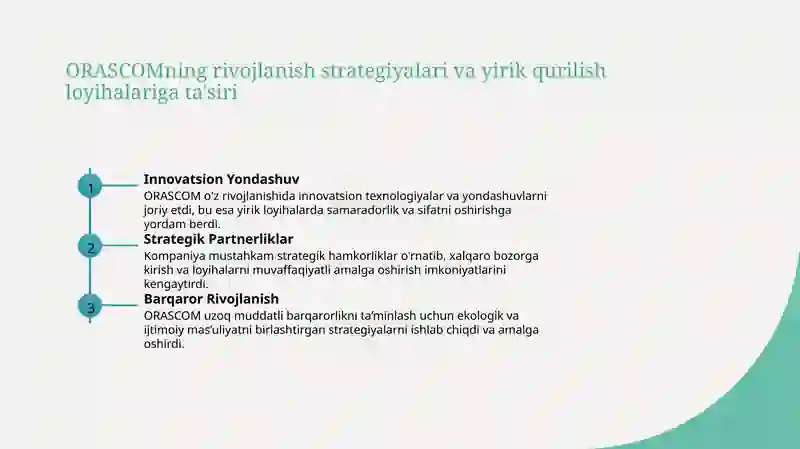 ORASCOMning rivojlanish strategiyalari va yirik qurilish loyihalariga ta'siri

1

Innovatsion Yondashuv

ORASCOM o'z rivojlanishida innovatsion texnologiyalar va yondashuvlarni joriy etdi, bu esa yirik loyihalarda samaradorlik va sifatni oshirishga yordam berdi.

2

Strategik Partnerliklar

Kompaniya mustahkam strategik hamkorliklar o'rnatib, xalqaro bozorga kirish va loyihalarni muvaffaqiyatli amalga oshirish imkoniyatlarini kengaytirdi.

3

Barqaror Rivojlanish

ORASCOM uzoq muddatli barqarorlikni ta'minlash uchun ekologik va ijtimoiy mas'uliyatni birlashtirgan strategiyalarni ishlab chiqdi va amalga oshirdi.